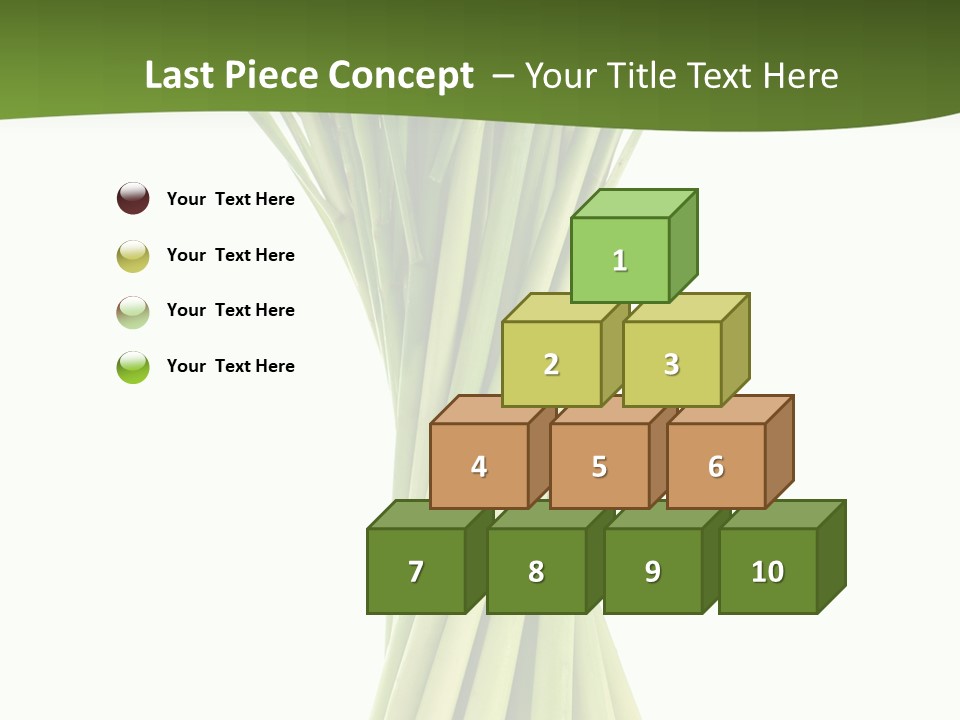 Last Piece Concept – Your Title Text Here

Your Text Here

Your Text Here

Your Text Here

Your Text Here

1

2

3

4

5

6

7

8

9

10